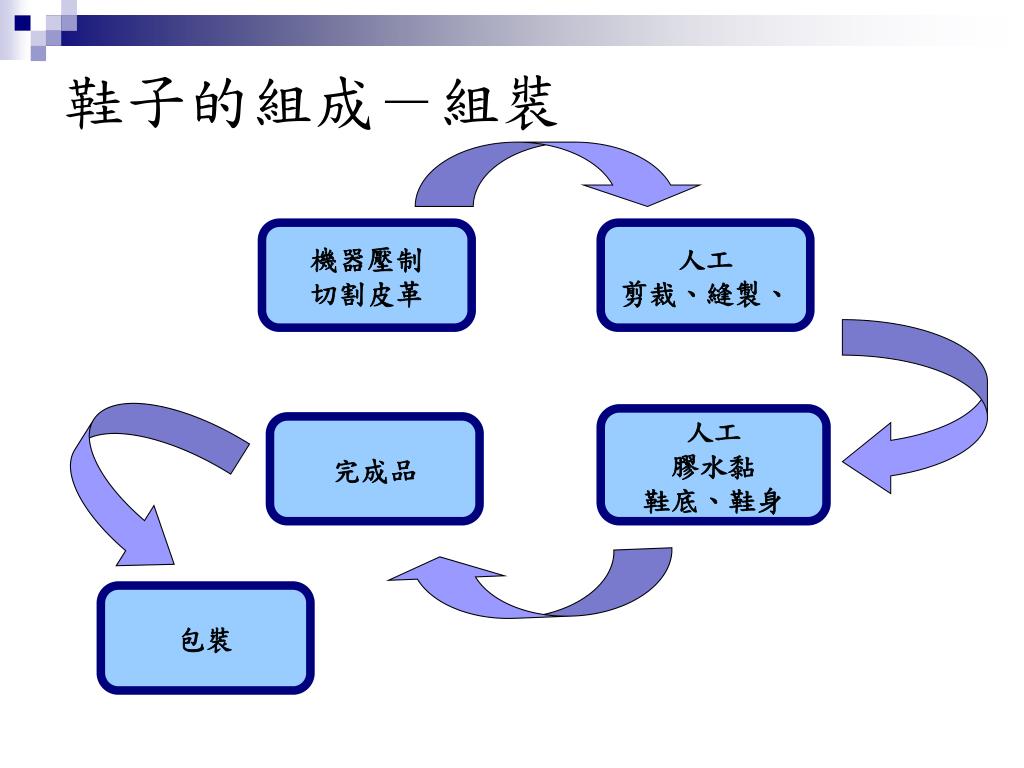 鞋子的組成－組裝

機器壓制
切割皮革

人工
剪裁、縫製、

人工
膠水黏
鞋底、鞋身

完成品

包裝